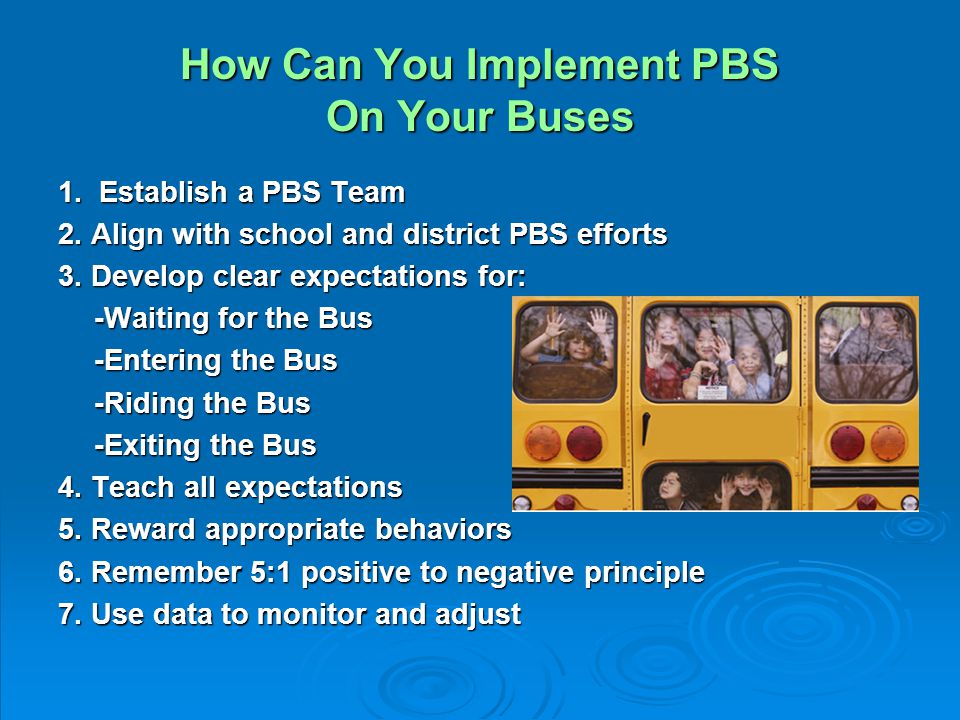 How Can You Implement PBS On Your Buses

1. Establish a PBS Team
2. Align with school and district PBS efforts
3. Develop clear expectations for:
-Waiting for the Bus
-Entering the Bus
-Riding the Bus
-Exiting the Bus
4. Teach all expectations
5. Reward appropriate behaviors
6. Remember 5:1 positive to negative principle
7. Use data to monitor and adjust